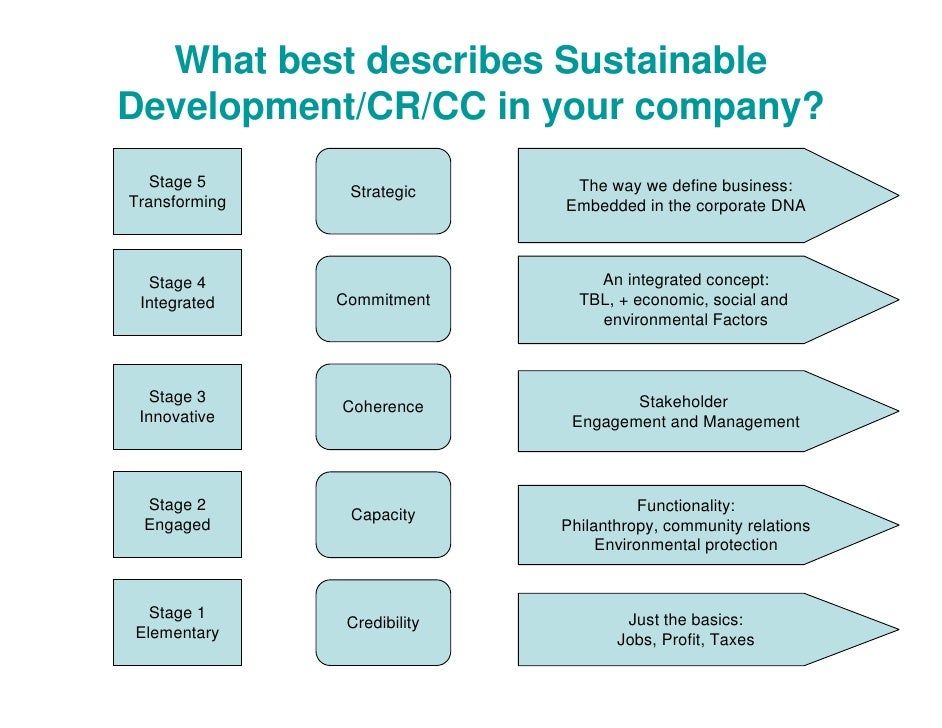 What best describes Sustainable Development/CR/CC in your company?

Stage 5
Transforming

Strategic

The way we define business:
Embedded in the corporate DNA

Stage 4
Integrated

Commitment

An integrated concept:
TBL, + economic, social and environmental Factors

Stage 3
Innovative

Coherence

Stakeholder
Engagement and Management

Stage 2
Engaged

Capacity

Functionality:
Philanthropy, community relations
Environmental protection

Stage 1
Elementary

Credibility

Just the basics:
Jobs, Profit, Taxes